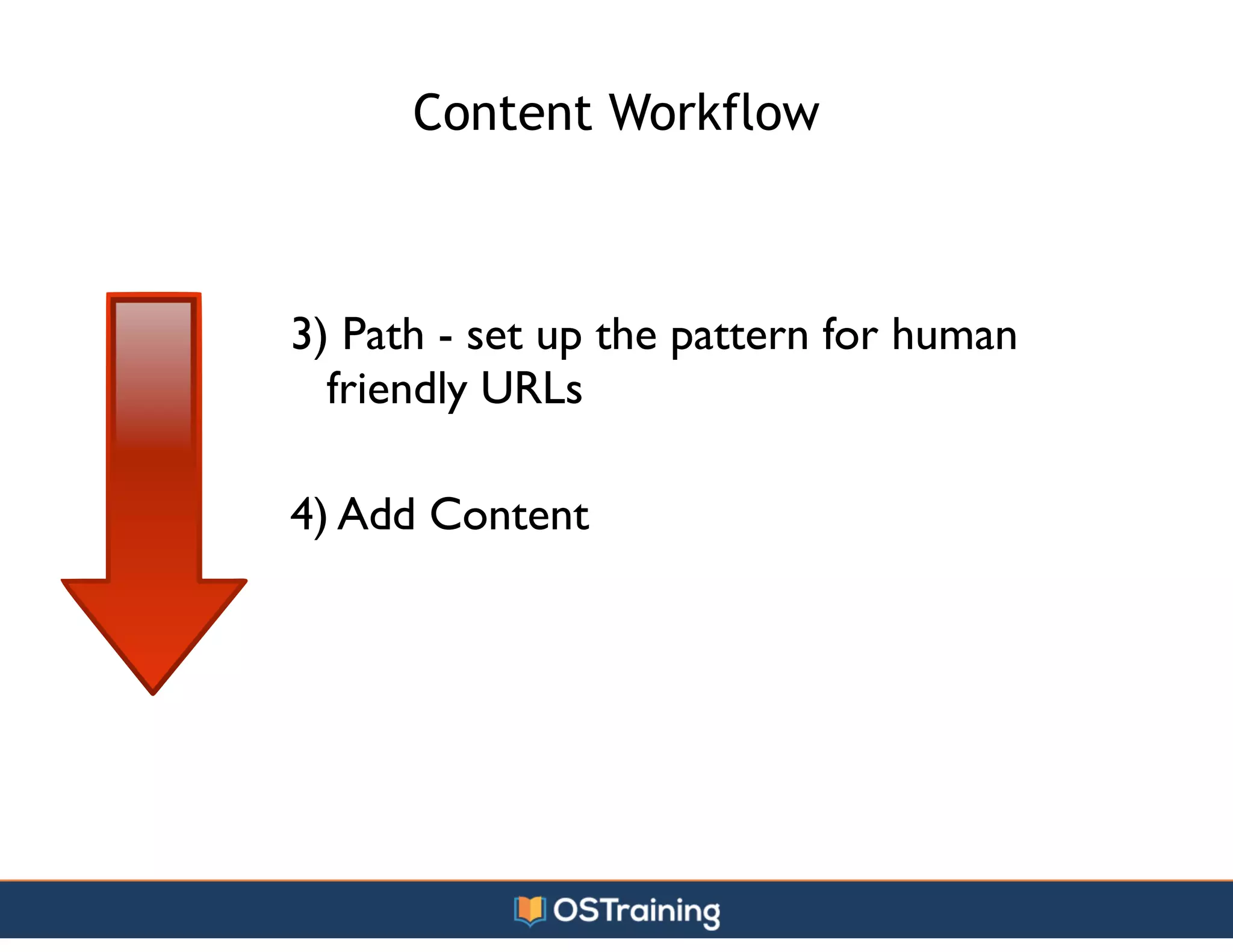 Content Workflow

3) Path - set up the pattern for human friendly URLs

4) Add Content

OSTraining